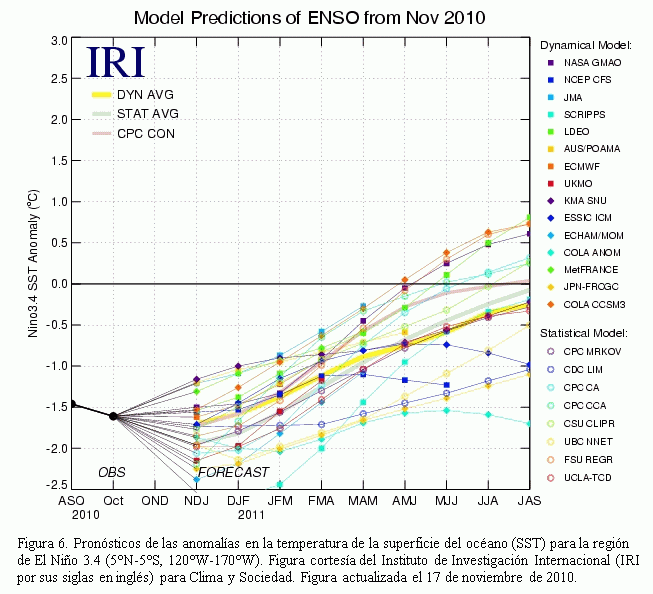 Model Predictions of ENSO from Nov 2010

IRI

DYN AVG
STAT AVG
CPC CON

Nino3.4 SST Anomaly (°C)

3.0
2.5
2.0
1.5
1.0
0.5
0.0
-0.5
-1.0
-1.5
-2.0
-2.5

OBS
FORECAST

ASO 2010
Oct
OND
NDJ
DJF 2011
JFM
FMA
MAM
AMJ
MJJ
JJA
JAS

Dynamical Model:
NASA GMAO
NCEP CFS
JMA
SCRIPPS
LDEO
AUS/POAMA
ECMWF
UKMO
KMA SNU
ESSIC ICM
ECHAM/MOM
COLA ANOM
MetFRANCE
JPN-FRCGC
COLA CCSM3

Statistical Model:
CPC MRKOV
CDC LIM
CPC CA
CPC CCA
CSU CLIPR
UBC NNET
FSU REGR
UCLA-TCD

Figura 6. Pronósticos de las anomalías en la temperatura de la superficie del océano (SST) para la región de El Niño 3.4 (5°N-5°S, 120°W-170°W). Figura cortesía del Instituto de Investigación Internacional (IRI por sus siglas en inglés) para Clima y Sociedad. Figura actualizada el 17 de noviembre de 2010.